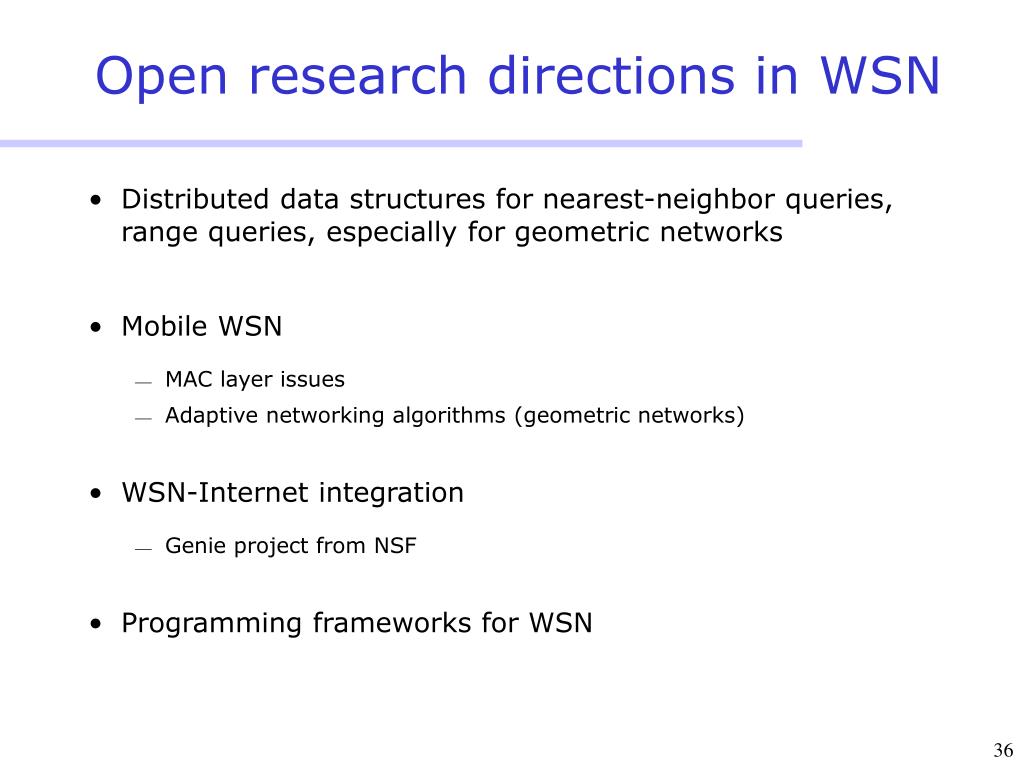 Open research directions in WSN

• Distributed data structures for nearest-neighbor queries, range queries, especially for geometric networks

• Mobile WSN

— MAC layer issues
— Adaptive networking algorithms (geometric networks)

• WSN-Internet integration

— Genie project from NSF

• Programming frameworks for WSN

36